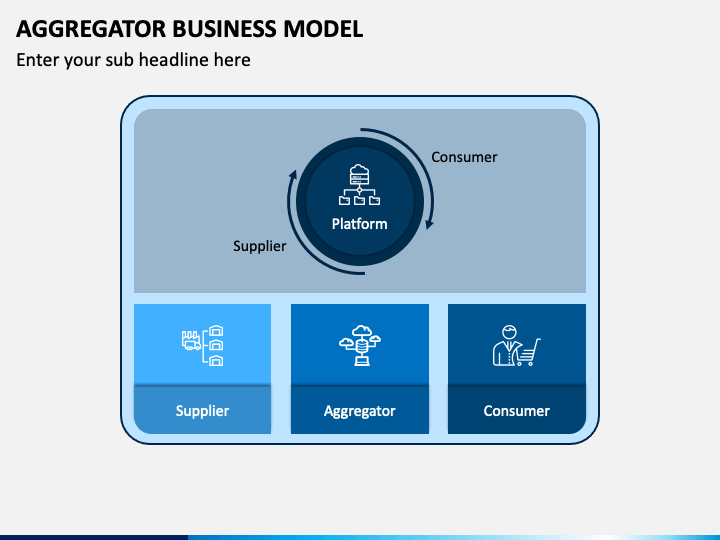 AGGREGATOR BUSINESS MODEL

Enter your sub headline here

Consumer

Platform

Supplier

Supplier

Aggregator

Consumer